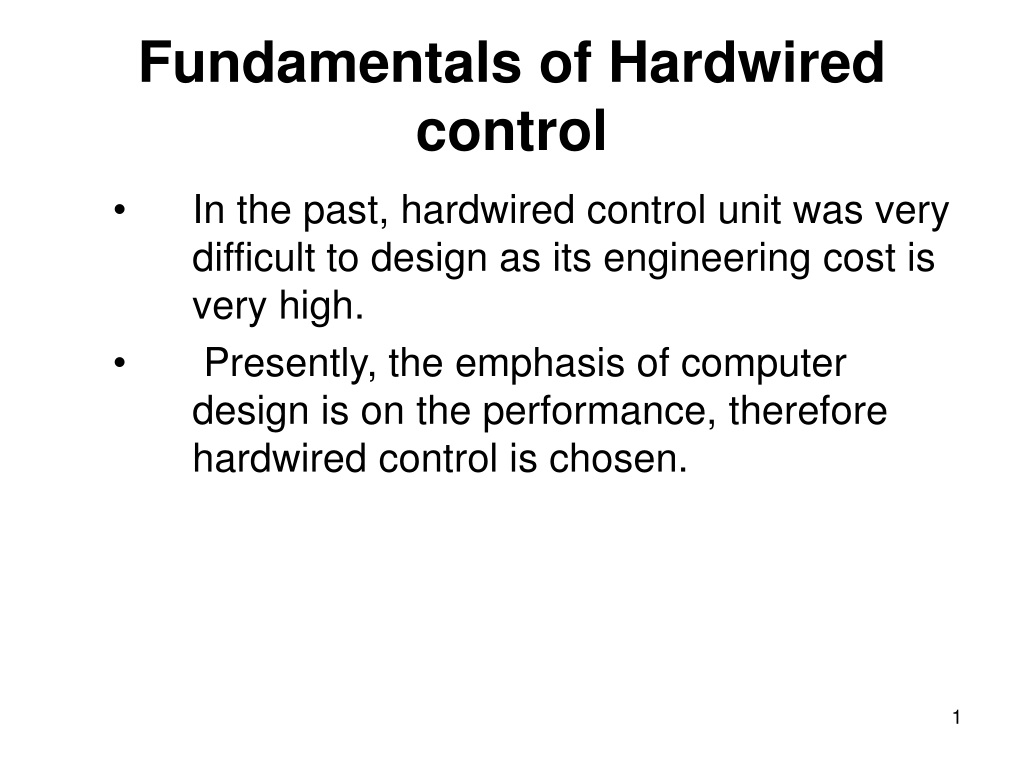 Fundamentals of Hardwired control

• In the past, hardwired control unit was very difficult to design as its engineering cost is very high.

• Presently, the emphasis of computer design is on the performance, therefore hardwired control is chosen.

1